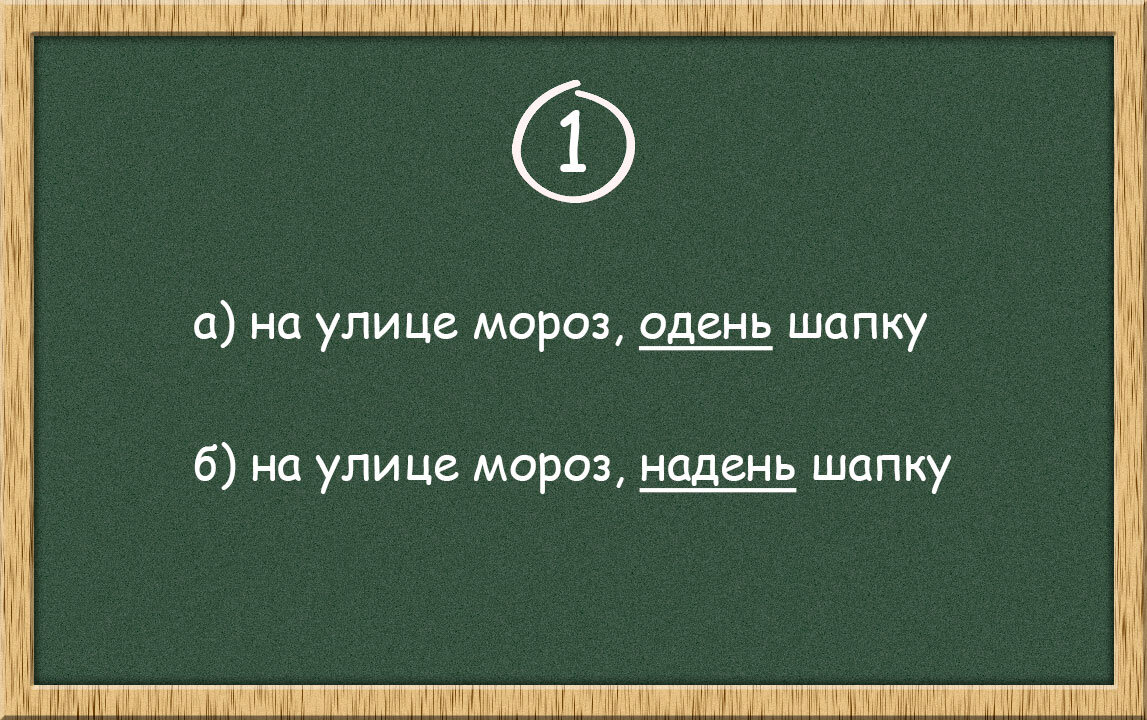 1

а) на улице мороз, одень шапку

б) на улице мороз, надень шапку